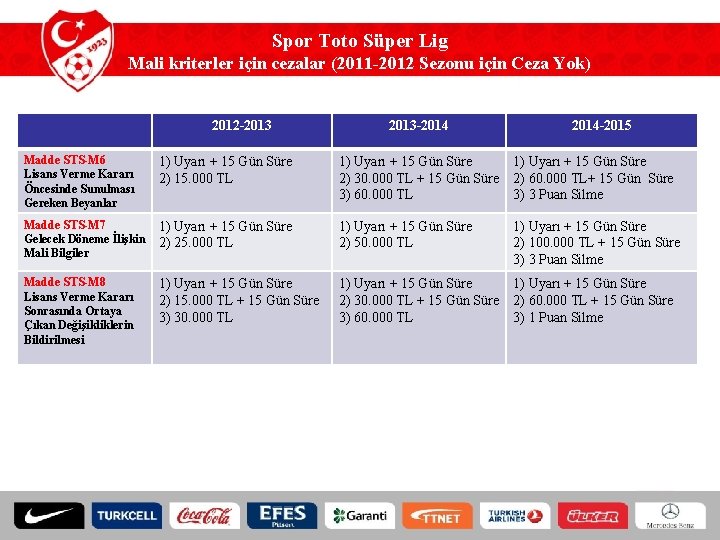 1923

Spor Toto Süper Lig
Mali kriterler için cezalar (2011-2012 Sezonu için Ceza Yok)

| | 2012-2013 | 2013-2014 | 2014-2015 |
|---|---|---|---|
| Madde STS-M6 Lisans Verme Kararı Öncesinde Sunulması Gereken Beyanlar | 1) Uyarı + 15 Gün Süre 2) 15.000 TL | 1) Uyarı + 15 Gün Süre 2) 30.000 TL + 15 Gün Süre 3) 60.000 TL | 1) Uyarı + 15 Gün Süre 2) 60.000 TL+ 15 Gün Süre 3) 3 Puan Silme |
| Madde STS-M7 Gelecek Döneme İlişkin Mali Bilgiler | 1) Uyarı + 15 Gün Süre 2) 25.000 TL | 1) Uyarı + 15 Gün Süre 2) 50.000 TL | 1) Uyarı + 15 Gün Süre 2) 100.000 TL + 15 Gün Süre 3) 3 Puan Silme |
| Madde STS-M8 Lisans Verme Kararı Sonrasında Ortaya Çıkan Değişikliklerin Bildirilmesi | 1) Uyarı + 15 Gün Süre 2) 15.000 TL + 15 Gün Süre 3) 30.000 TL | 1) Uyarı + 15 Gün Süre 2) 30.000 TL + 15 Gün Süre 3) 60.000 TL | 1) Uyarı + 15 Gün Süre 2) 60.000 TL + 15 Gün Süre 3) 1 Puan Silme |

TURKCELL Coca-Cola EFES Pilsen Garanti TTNET TURKISH AIRLINES ÜLKER Mercedes-Benz